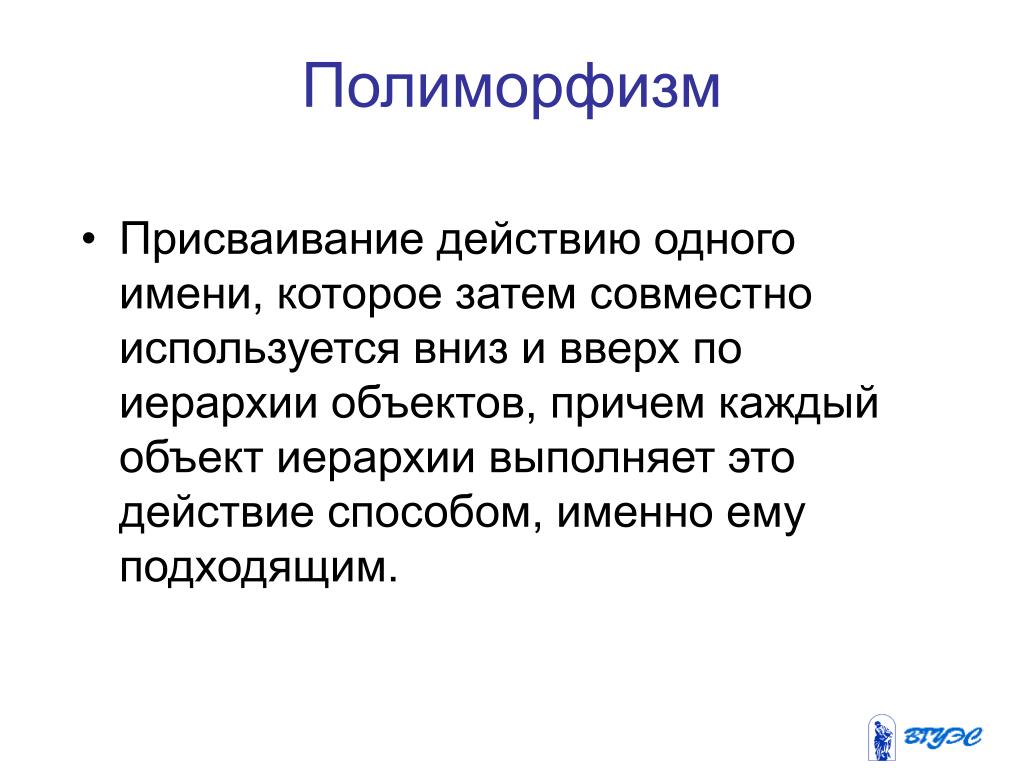 Полиморфизм

• Присваивание действию одного имени, которое затем совместно используется вниз и вверх по иерархии объектов, причем каждый объект иерархии выполняет это действие способом, именно ему подходящим.

ВГУЭС